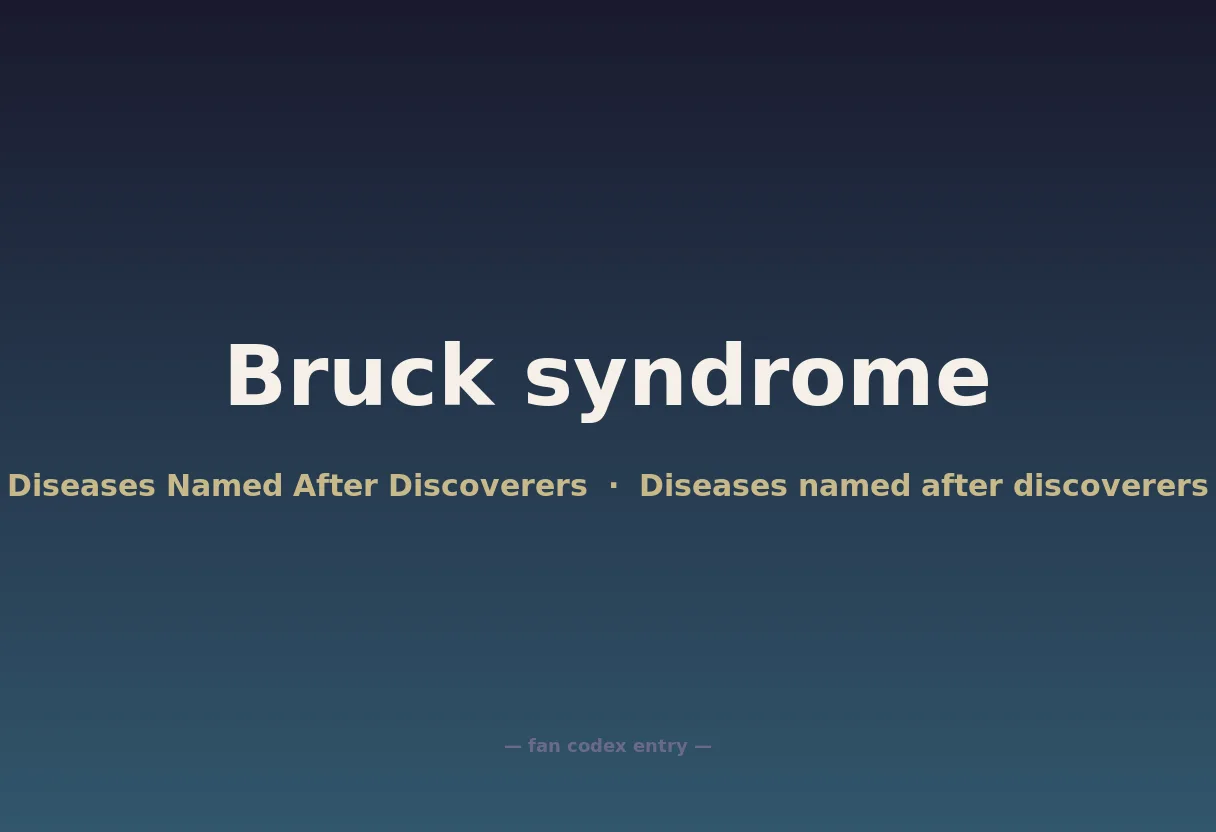 Bruck syndrome

Diseases Named After Discoverers · Diseases named after discoverers

— fan codex entry —